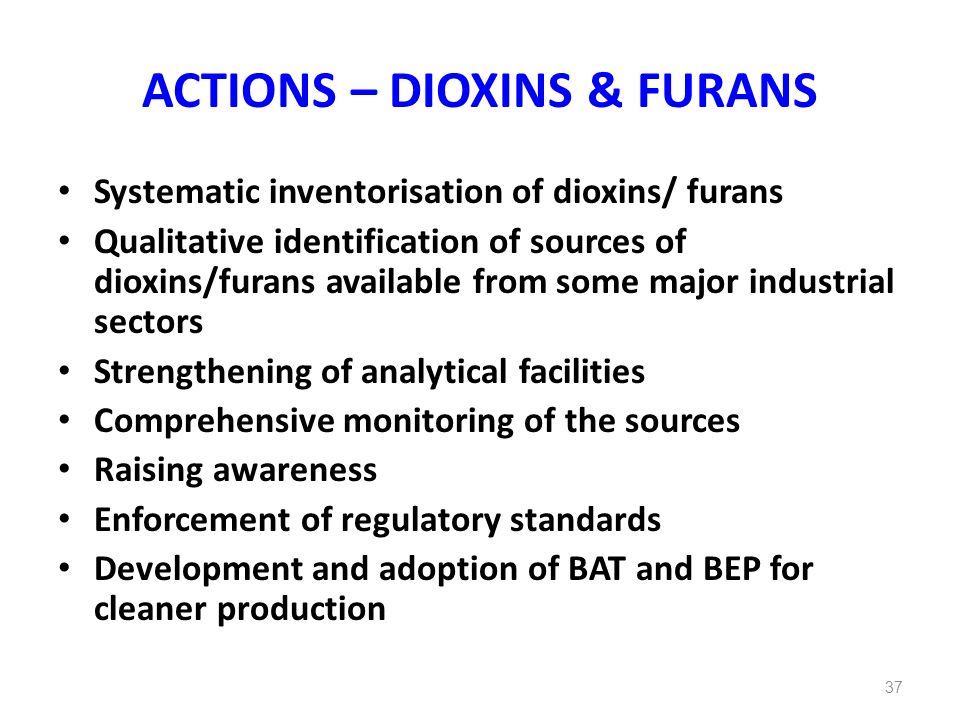 ACTIONS – DIOXINS & FURANS

• Systematic inventorisation of dioxins/ furans
• Qualitative identification of sources of dioxins/furans available from some major industrial sectors
• Strengthening of analytical facilities
• Comprehensive monitoring of the sources
• Raising awareness
• Enforcement of regulatory standards
• Development and adoption of BAT and BEP for cleaner production

37